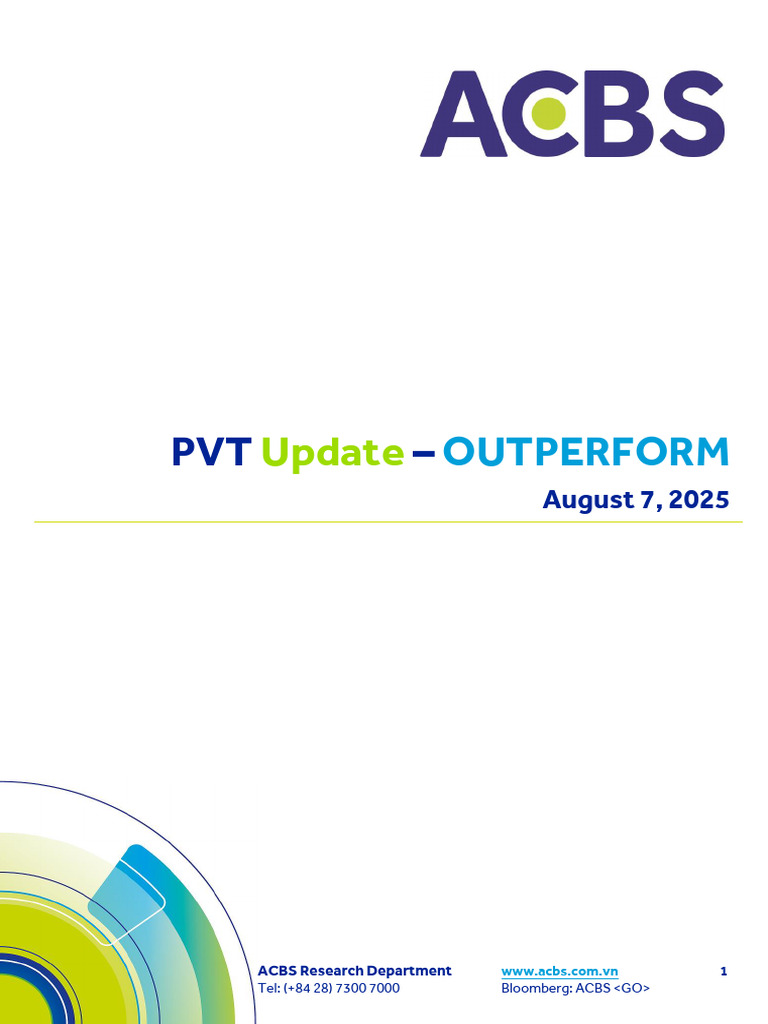 ACBS

PVT Update – OUTPERFORM

August 7, 2025

ACBS Research Department
Tel: (+84 28) 7300 7000

www.acbs.com.vn
Bloomberg: ACBS <GO>

1